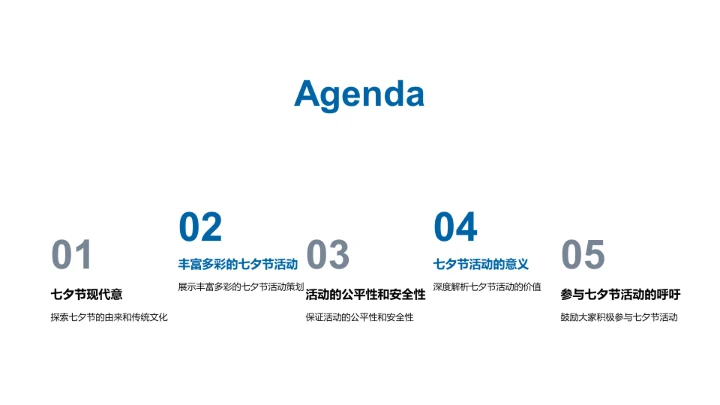 Agenda

01
七夕节现代意
探索七夕节的由来和传统文化

02
丰富多彩的七夕节活动
展示丰富多彩的七夕节活动策划

03
活动的公平性和安全性
保证活动的公平性和安全性

04
七夕节活动的意义
深度解析七夕节活动的价值

05
参与七夕节活动的呼吁
鼓励大家积极参与七夕节活动